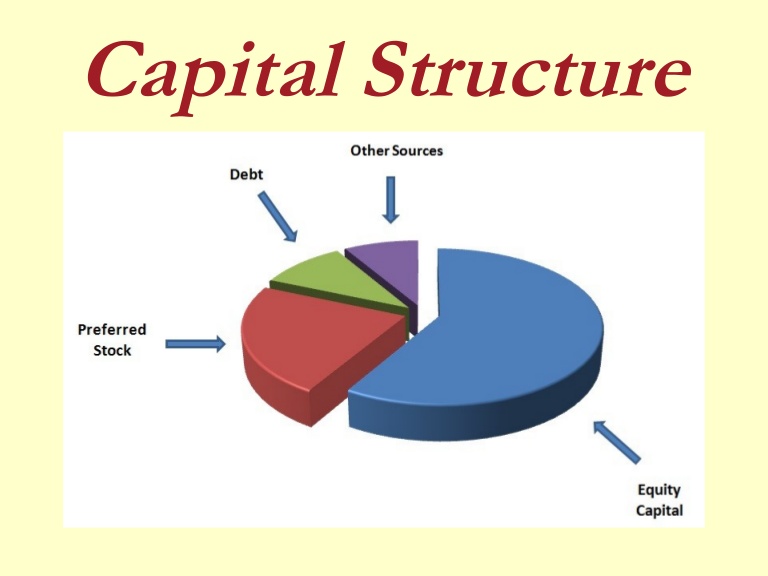 Capital Structure

Other Sources

Debt

Preferred Stock

Equity Capital